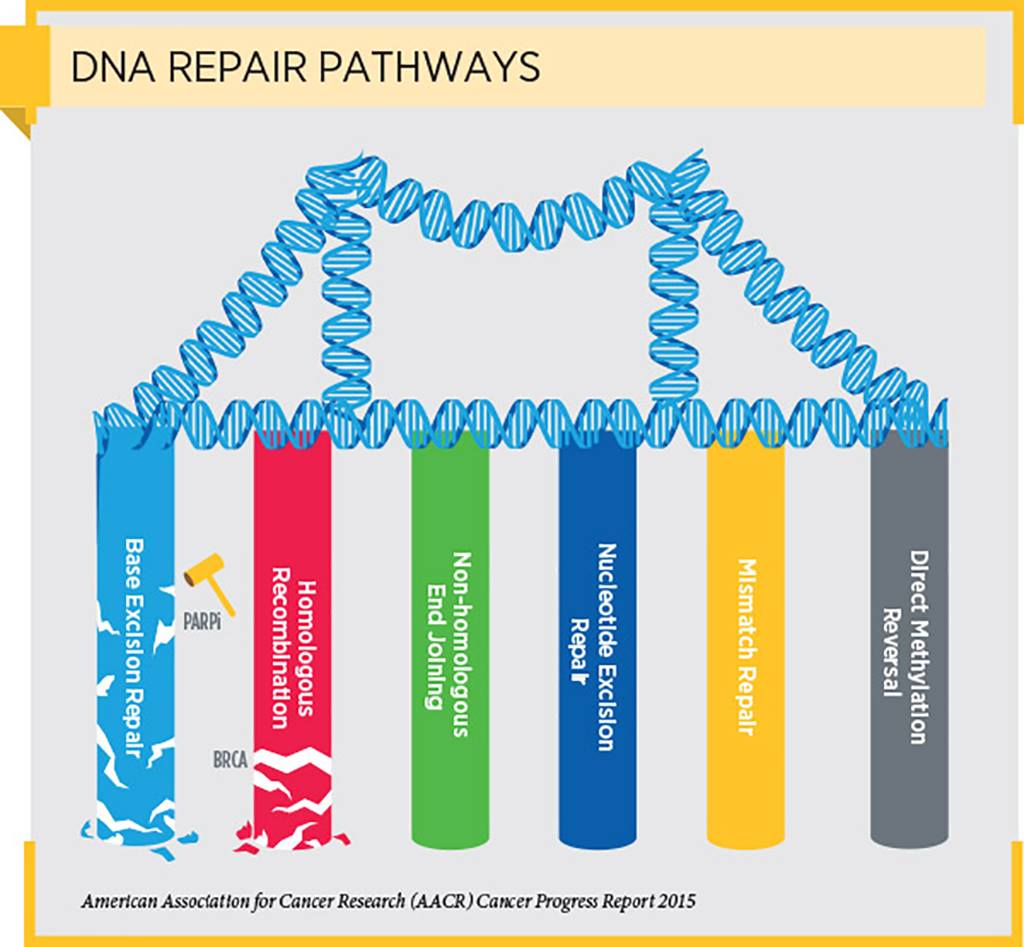 DNA REPAIR PATHWAYS

Base Excision Repair

PARPi

Homologous Recombination

BRCA

Non-homologous End Joining

Nucleotide Excision Repair

Mismatch Repair

Direct Methylation Reversal

American Association for Cancer Research (AACR) Cancer Progress Report 2015